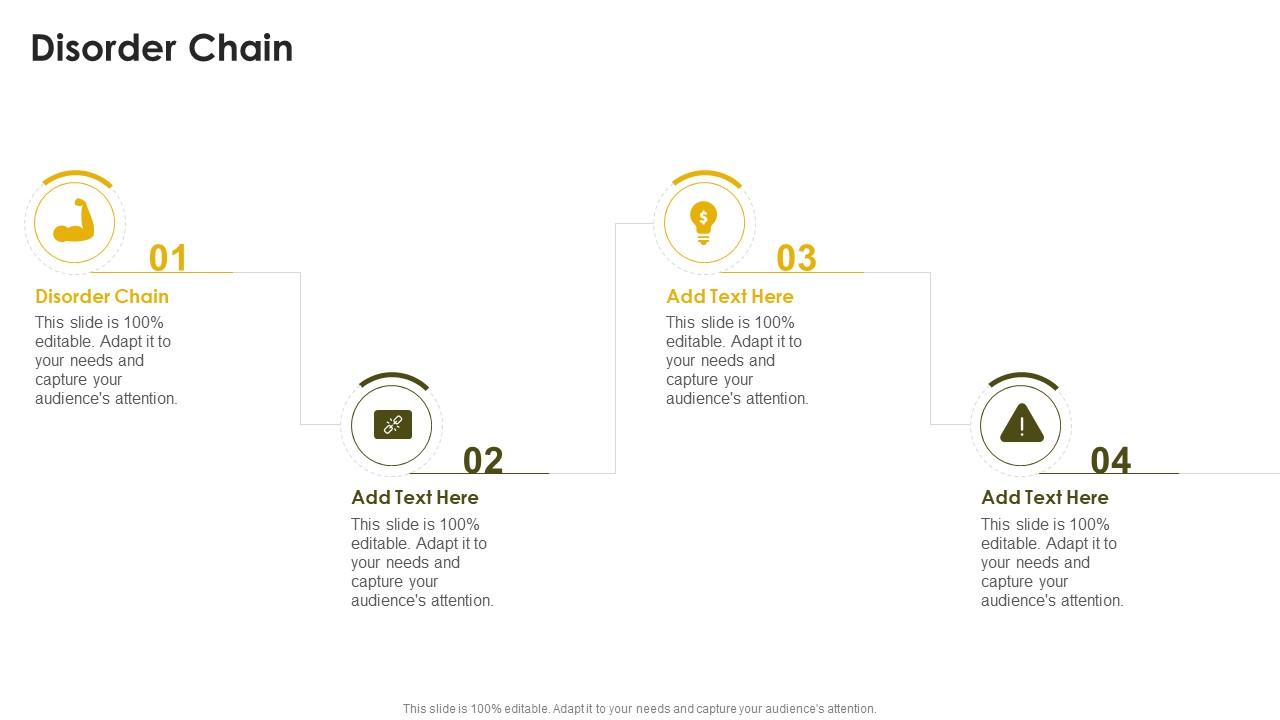 Disorder Chain

01

Disorder Chain

This slide is 100% editable. Adapt it to your needs and capture your audience's attention.

02

Add Text Here

This slide is 100% editable. Adapt it to your needs and capture your audience's attention.

03

Add Text Here

This slide is 100% editable. Adapt it to your needs and capture your audience's attention.

04

Add Text Here

This slide is 100% editable. Adapt it to your needs and capture your audience's attention.

This slide is 100% editable. Adapt it to your needs and capture your audience's attention.